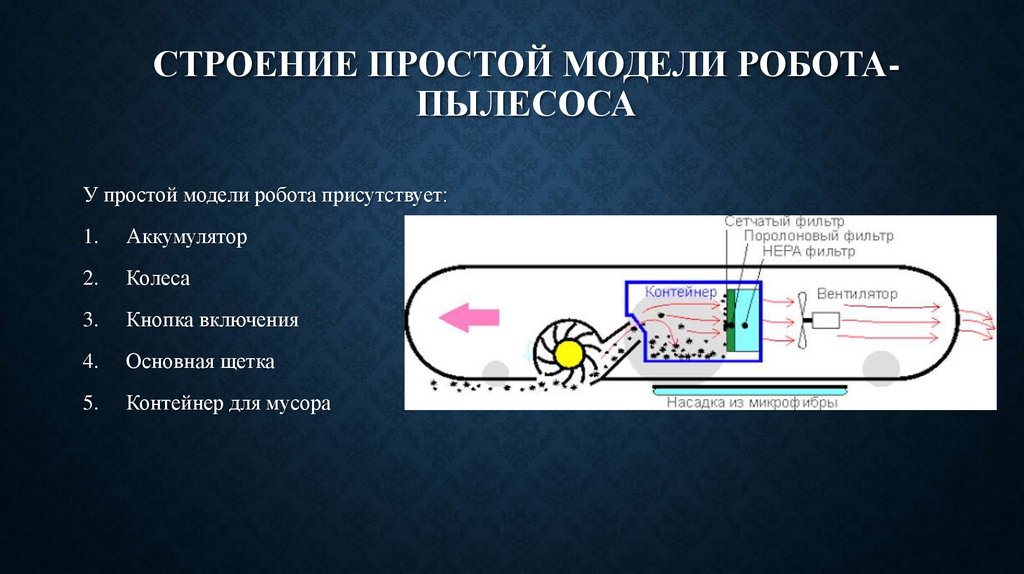 СТРОЕНИЕ ПРОСТОЙ МОДЕЛИ РОБОТА-ПЫЛЕСОСА

У простой модели робота присутствует:

1. Аккумулятор
2. Колеса
3. Кнопка включения
4. Основная щетка
5. Контейнер для мусора

Сетчатый фильтр
Поролоновый фильтр
HEPA фильтр
Контейнер
Вентилятор
Насадка из микрофибры